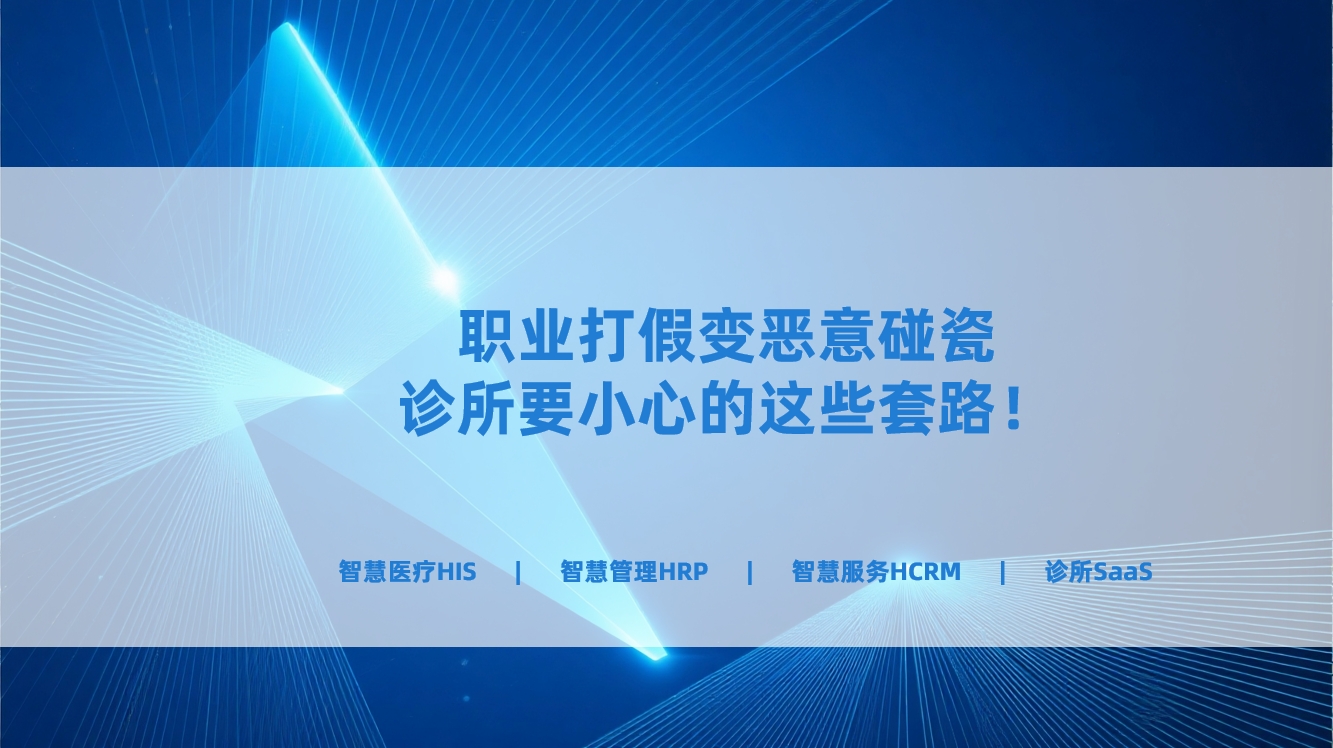 职业打假变恶意碰瓷
诊所要小心的这些套路！

智慧医疗HIS | 智慧管理HRP | 智慧服务HCRM | 诊所SaaS